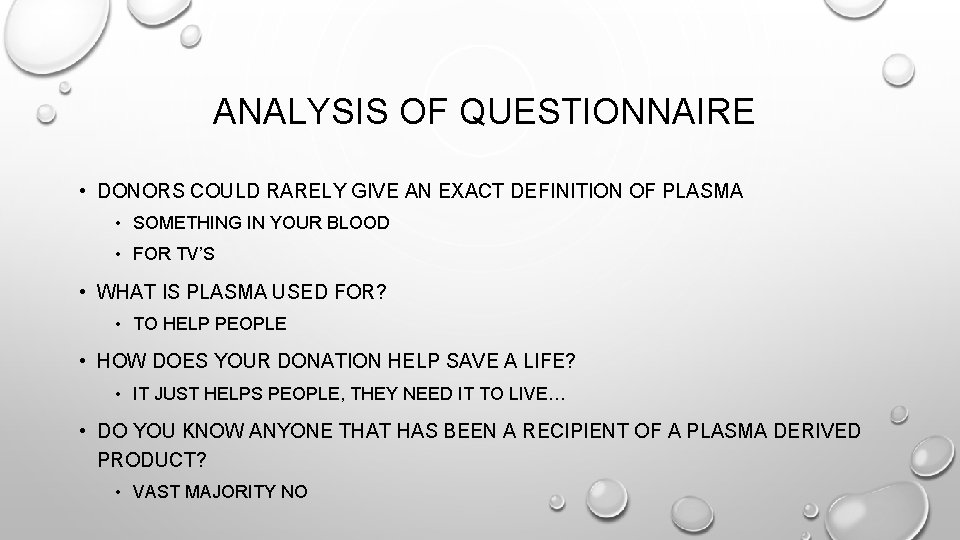 ANALYSIS OF QUESTIONNAIRE

• DONORS COULD RARELY GIVE AN EXACT DEFINITION OF PLASMA
  • SOMETHING IN YOUR BLOOD
  • FOR TV'S
• WHAT IS PLASMA USED FOR?
  • TO HELP PEOPLE
• HOW DOES YOUR DONATION HELP SAVE A LIFE?
  • IT JUST HELPS PEOPLE, THEY NEED IT TO LIVE…
• DO YOU KNOW ANYONE THAT HAS BEEN A RECIPIENT OF A PLASMA DERIVED PRODUCT?
  • VAST MAJORITY NO